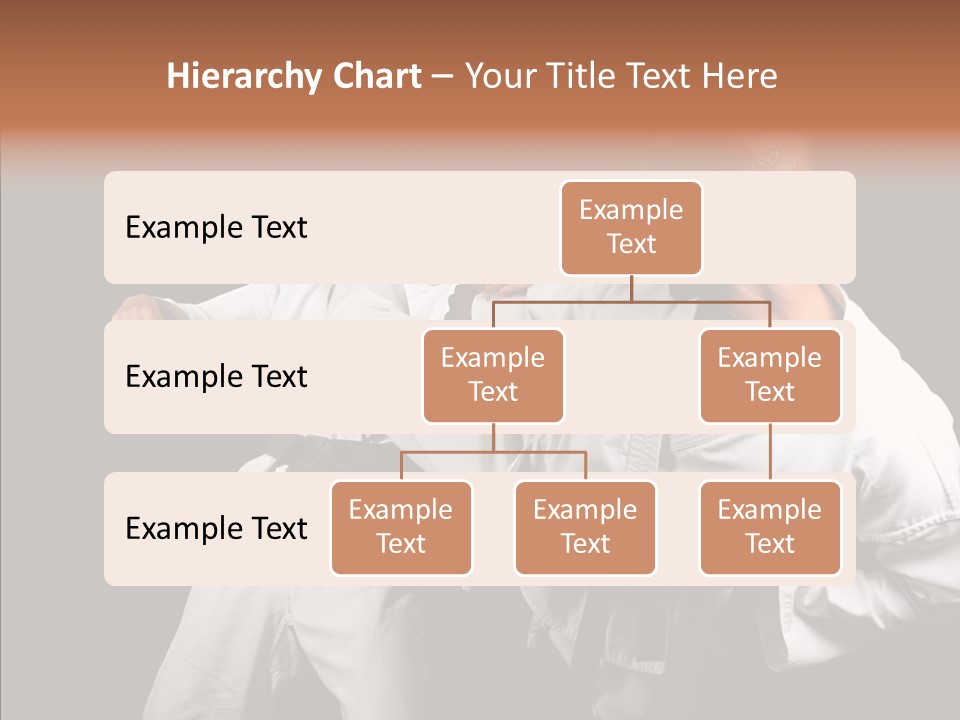 Hierarchy Chart – Your Title Text Here

Example Text

Example Text

Example Text

Example Text

Example Text

Example Text

Example Text

Example Text

Example Text